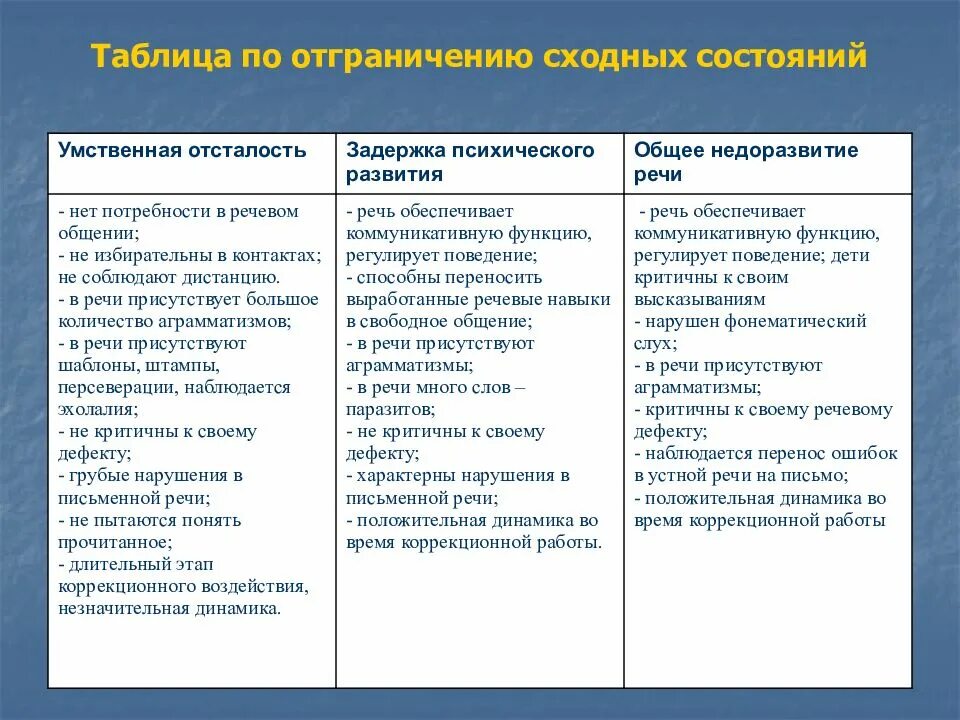 Таблица по отграничению сходных состояний

| Умственная отсталость | Задержка психического развития | Общее недоразвитие речи |
|---|---|---|
| - нет потребности в речевом общении; - не избирательны в контактах; не соблюдают дистанцию. - в речи присутствует большое количество аграмматизмов; - в речи присутствуют шаблоны, штампы, персеверации, наблюдается эхолалия; - не критичны к своему дефекту; - грубые нарушения в письменной речи; - не пытаются понять прочитанное; - длительный этап коррекционного воздействия, незначительная динамика. | - речь обеспечивает коммуникативную функцию, регулирует поведение; - способны переносить выработанные речевые навыки в свободное общение; - в речи присутствуют аграмматизмы; - в речи много слов – паразитов; - не критичны к своему дефекту; - характерны нарушения в письменной речи; - положительная динамика во время коррекционной работы. | - речь обеспечивает коммуникативную функцию, регулирует поведение; дети критичны к своим высказываниям - нарушен фонематический слух; - в речи присутствуют аграмматизмы; - критичны к своему речевому дефекту; - наблюдается перенос ошибок в устной речи на письмо; - положительная динамика во время коррекционной работы |